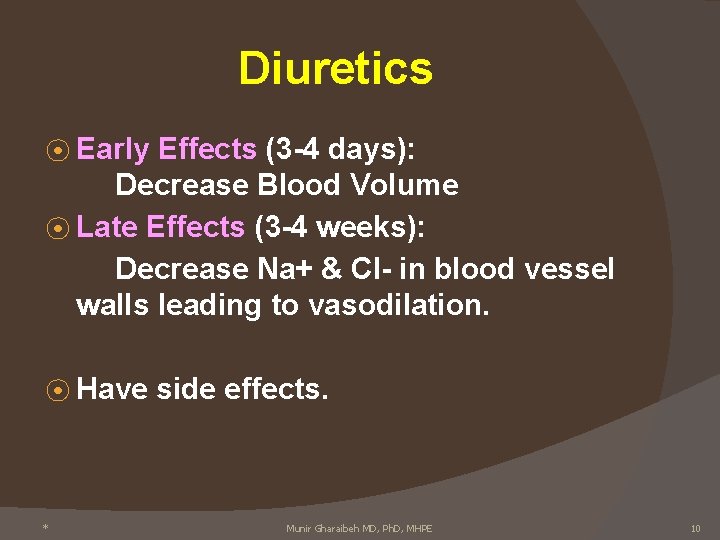 Diuretics

Early Effects (3-4 days):
Decrease Blood Volume

Late Effects (3-4 weeks):
Decrease Na+ & Cl- in blood vessel walls leading to vasodilation.

Have side effects.

*

Munir Gharaibeh MD, PhD, MHPE

10